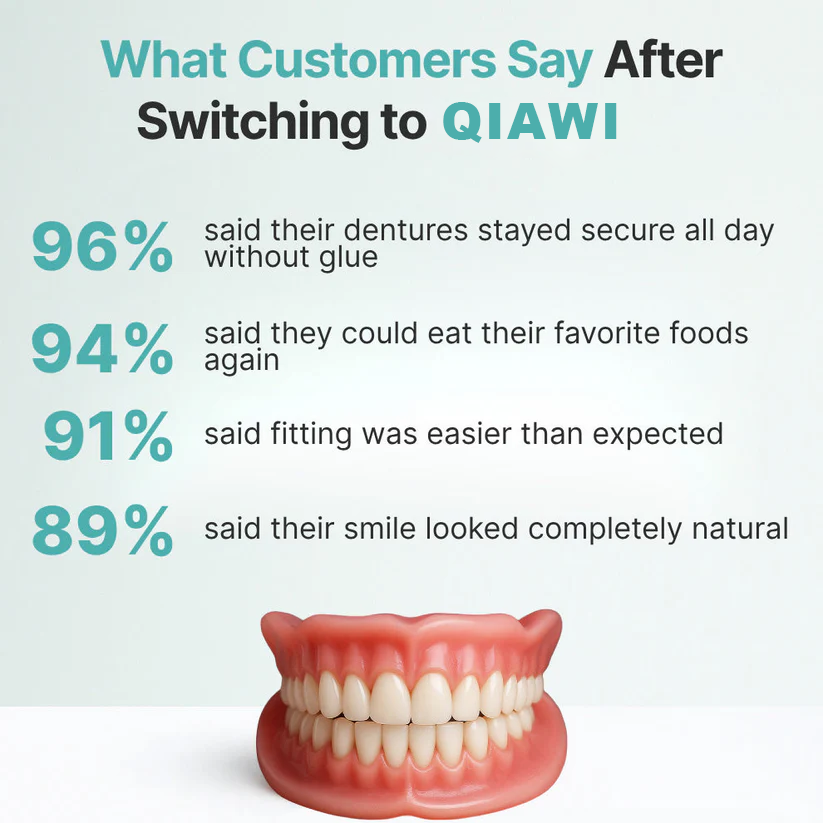 What Customers Say After Switching to QIAWI

96% said their dentures stayed secure all day without glue

94% said they could eat their favorite foods again

91% said fitting was easier than expected

89% said their smile looked completely natural